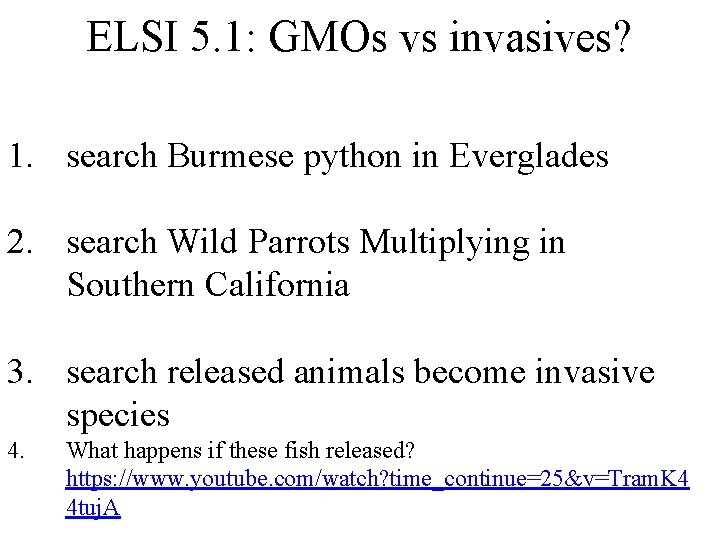 ELSI 5.1: GMOs vs invasives?

1. search Burmese python in Everglades

2. search Wild Parrots Multiplying in Southern California

3. search released animals become invasive species

4. What happens if these fish released? https://www.youtube.com/watch?time_continue=25&v=TramK44tujA